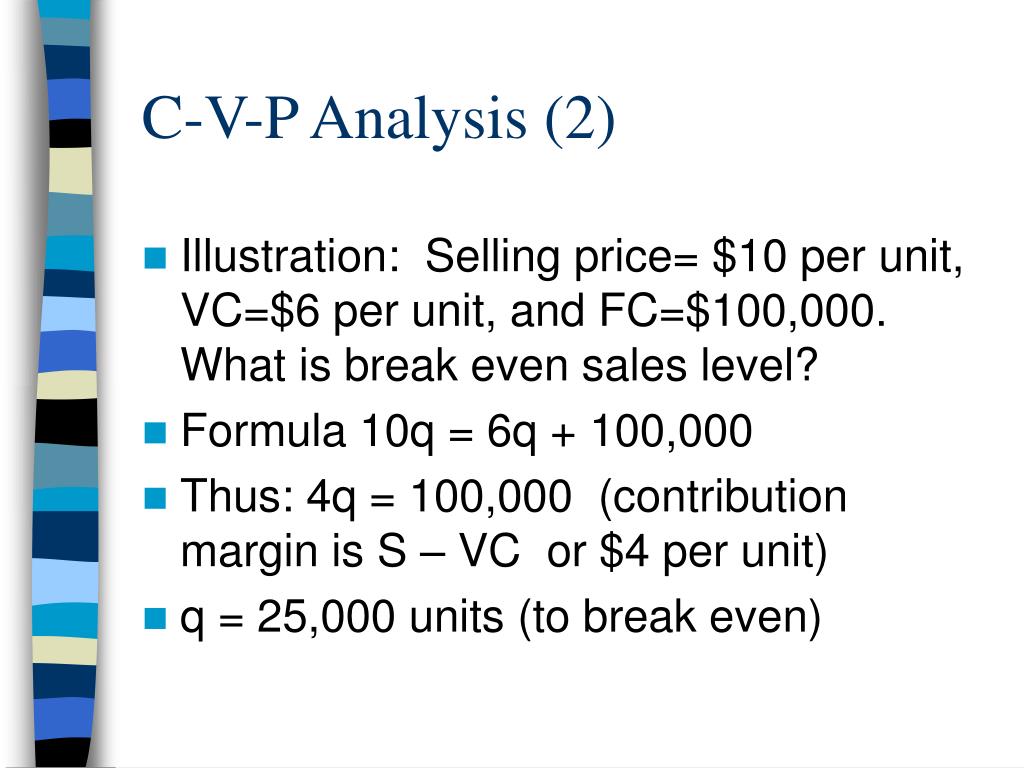 C-V-P Analysis (2)

- Illustration: Selling price= \$10 per unit, VC=\$6 per unit, and FC=\$100,000. What is break even sales level?
- Formula 10q = 6q + 100,000
- Thus: 4q = 100,000 (contribution margin is S – VC or \$4 per unit)
- q = 25,000 units (to break even)